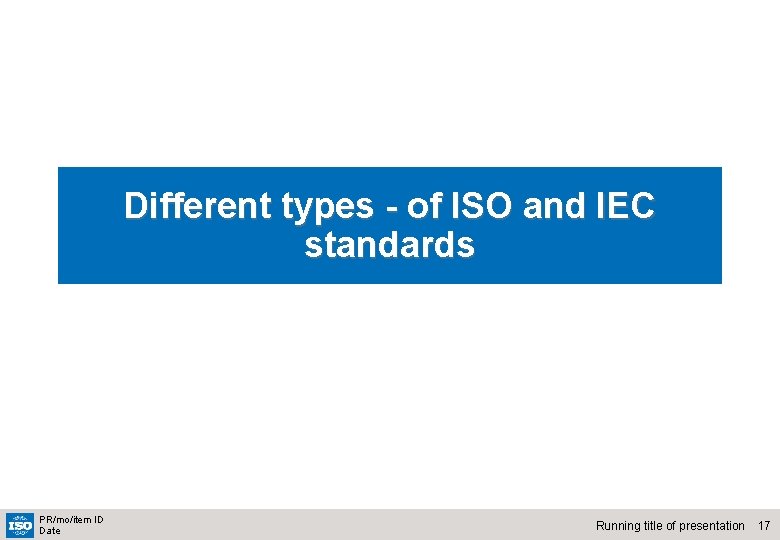 Different types - of ISO and IEC standards

ISO

PR/mo/item ID
Date

Running title of presentation 17